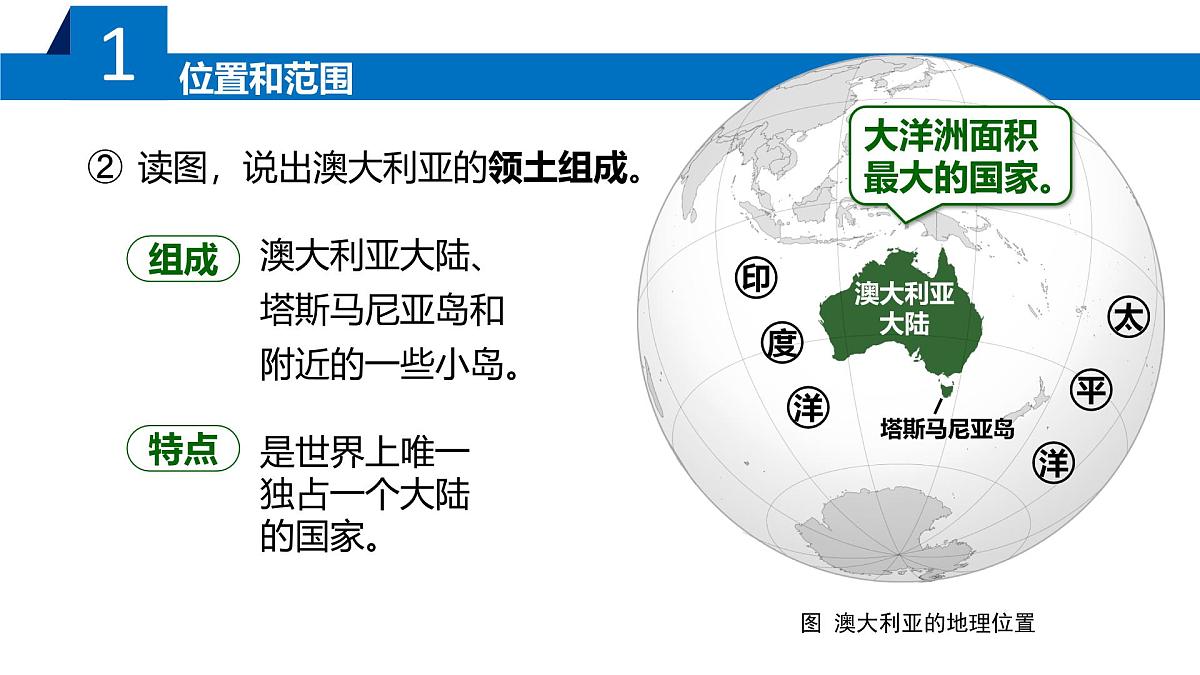 1 位置和范围

② 读图，说出澳大利亚的领土组成。

组成 澳大利亚大陆、塔斯马尼亚岛和附近的一些小岛。

特点 是世界上唯一独占一个大陆的国家。

大洋洲面积最大的国家。

印 度 洋

澳大利亚大陆

塔斯马尼亚岛

太 平 洋

图 澳大利亚的地理位置